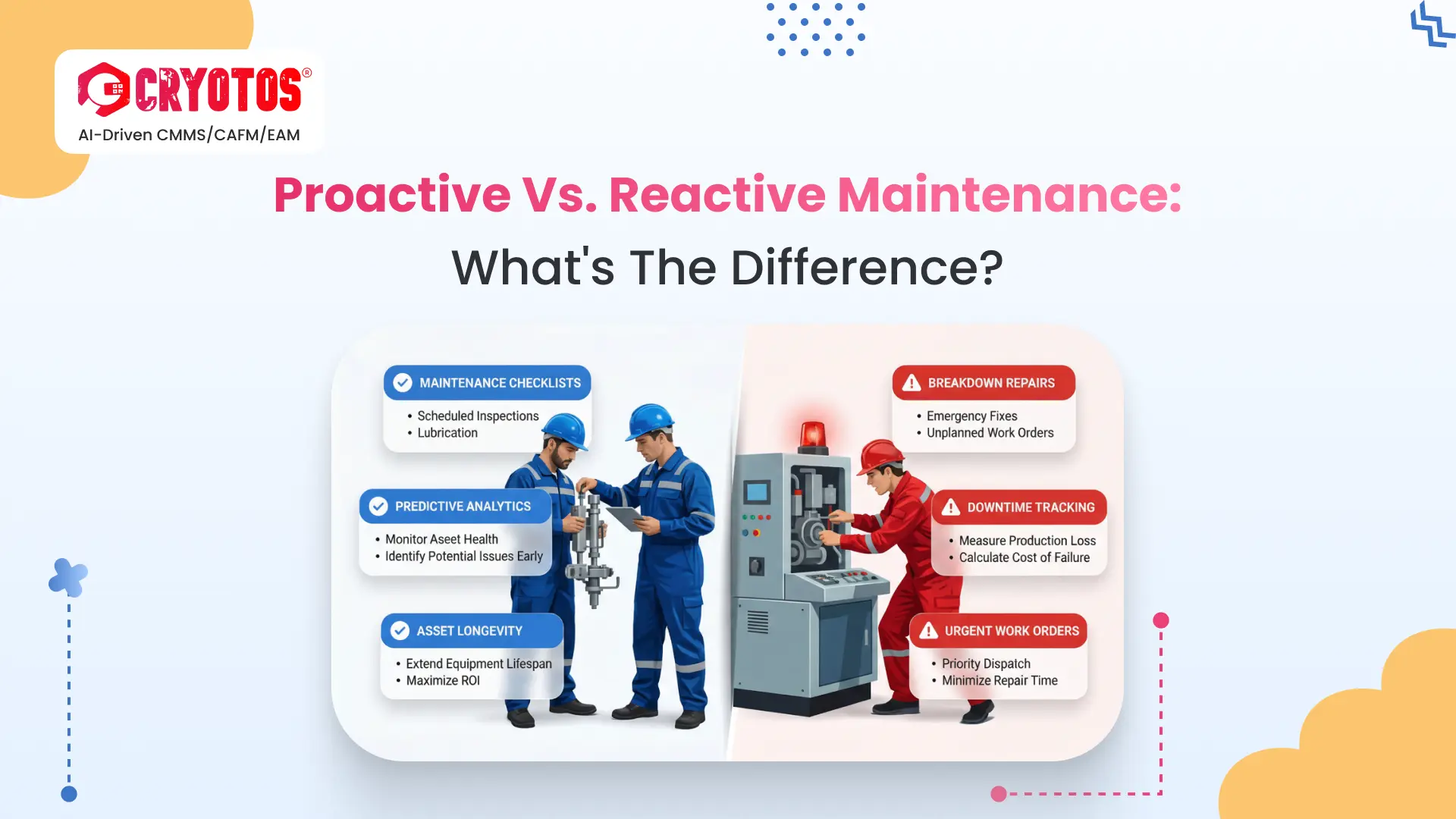 CRYOTOS®
AI-Driven CMMS/CAFM/EAM

Proactive Vs. Reactive Maintenance:
What's The Difference?

MAINTENANCE CHECKLISTS
• Scheduled Inspections
• Lubrication

PREDICTIVE ANALYTICS
• Monitor Aseet Health
• Identify Potential Issues Early

ASSET LONGEVITY
• Extend Equipment Lifespan
• Maximize ROI

BREAKDOWN REPAIRS
• Emergency Fixes
• Unplanned Work Orders

DOWNTIME TRACKING
• Measure Production Loss
• Calculate Cost of Failure

URGENT WORK ORDERS
• Priority Dispatch
• Minimize Repair Time